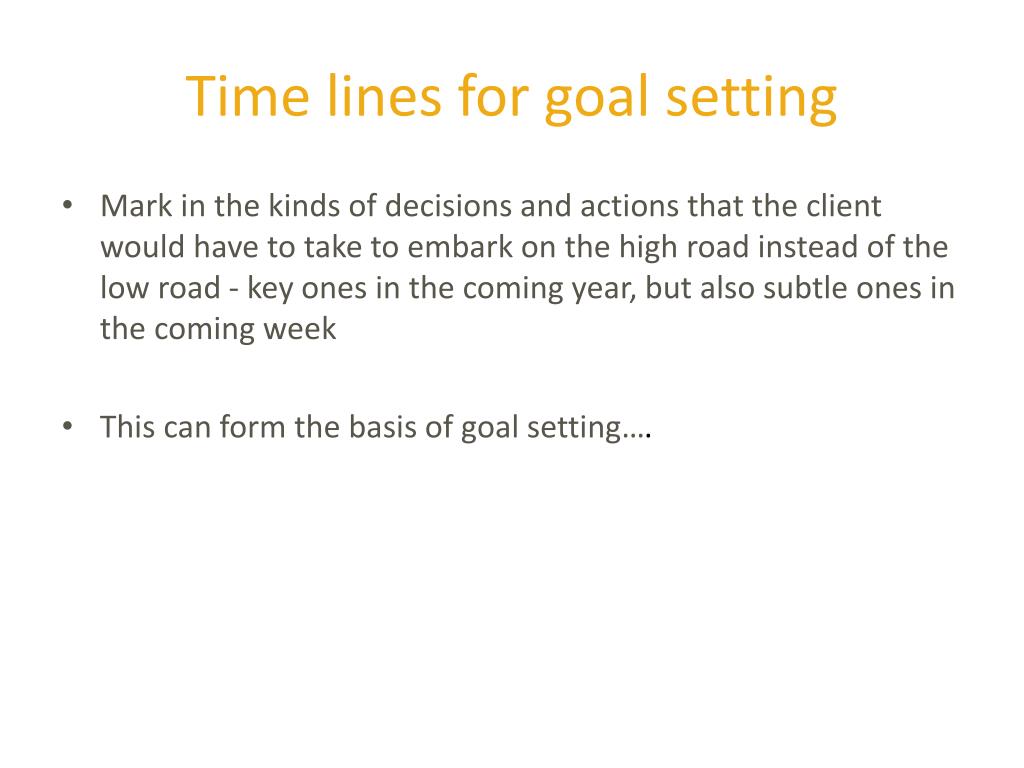 Time lines for goal setting

• Mark in the kinds of decisions and actions that the client would have to take to embark on the high road instead of the low road - key ones in the coming year, but also subtle ones in the coming week

• This can form the basis of goal setting….